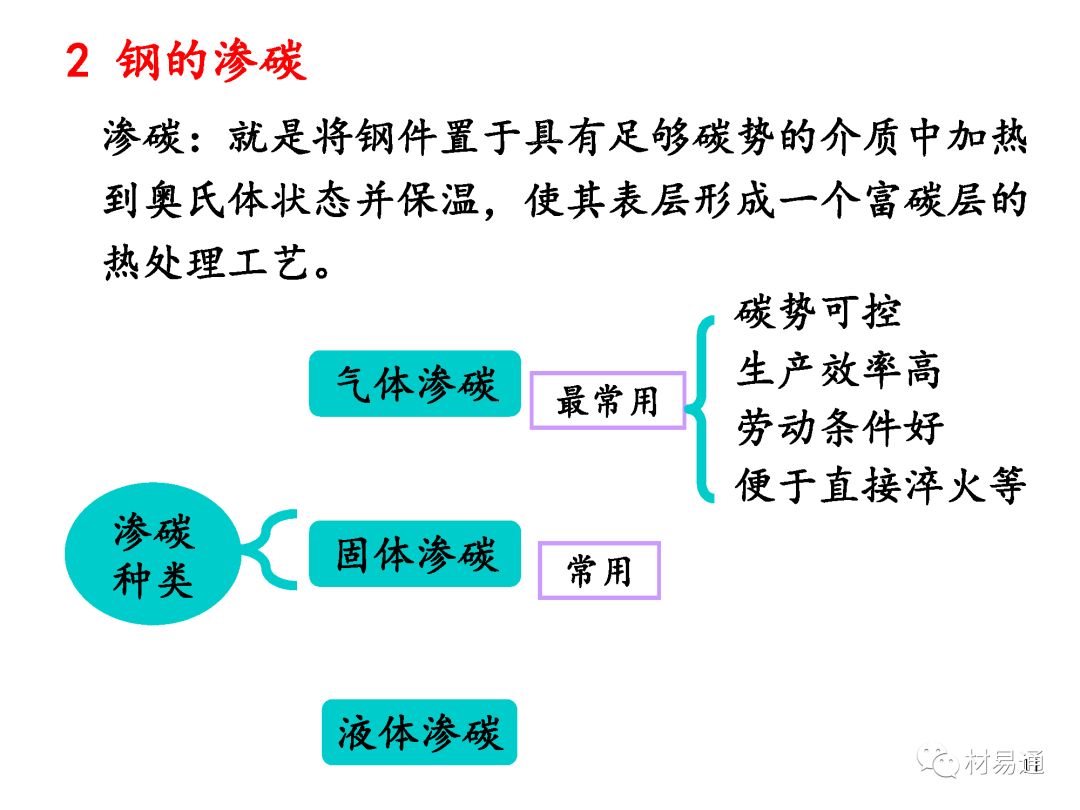 2 钢的渗碳

渗碳：就是将钢件置于具有足够碳势的介质中加热到奥氏体状态并保温，使其表层形成一个富碳层的热处理工艺。

渗碳种类

气体渗碳

最常用

碳势可控
生产效率高
劳动条件好
便于直接淬火等

固体渗碳

常用

液体渗碳

材易通